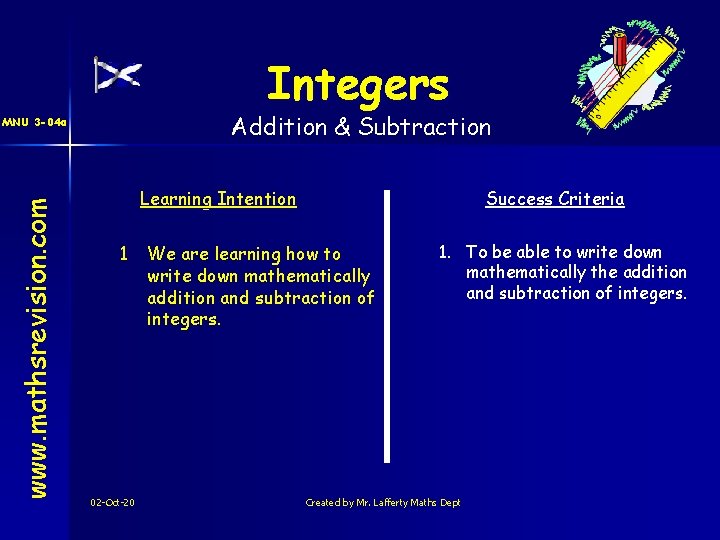 MNU 3-04a

www.mathsrevision.com

Integers

Addition & Subtraction

Learning Intention

1 We are learning how to write down mathematically addition and subtraction of integers.

Success Criteria

1. To be able to write down mathematically the addition and subtraction of integers.

02-Oct-20

Created by Mr. Lafferty Maths Dept